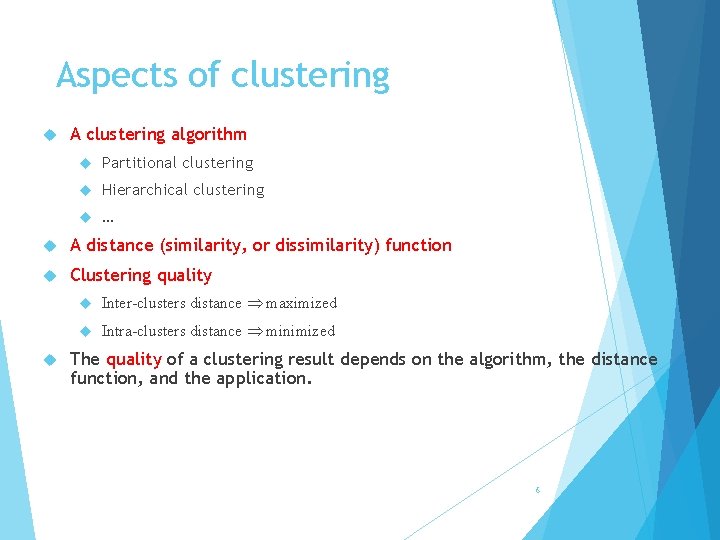 Aspects of clustering

A clustering algorithm

Partitional clustering

Hierarchical clustering

…

A distance (similarity, or dissimilarity) function

Clustering quality

Inter-clusters distance $\Rightarrow$ maximized

Intra-clusters distance $\Rightarrow$ minimized

The quality of a clustering result depends on the algorithm, the distance function, and the application.

6